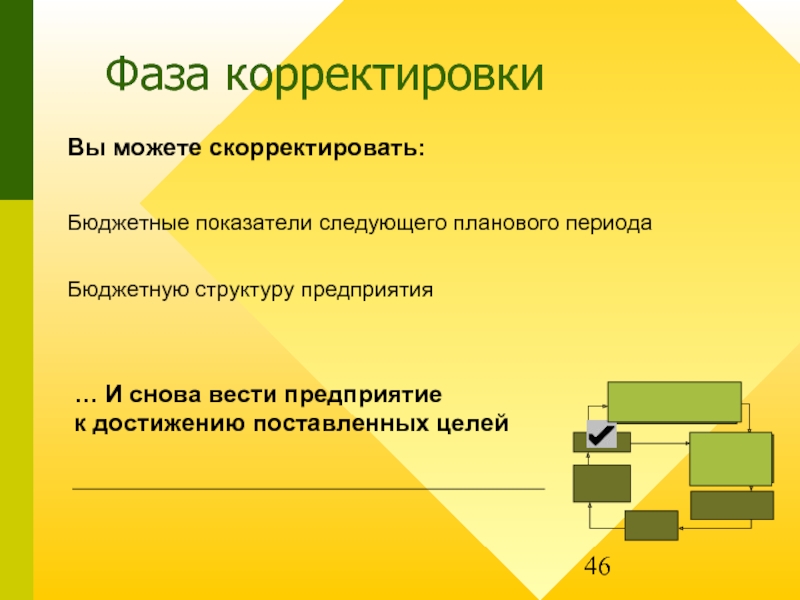 Фаза корректировки

Вы можете скорректировать:

Бюджетные показатели следующего планового периода

Бюджетную структуру предприятия

… И снова вести предприятие к достижению поставленных целей

46